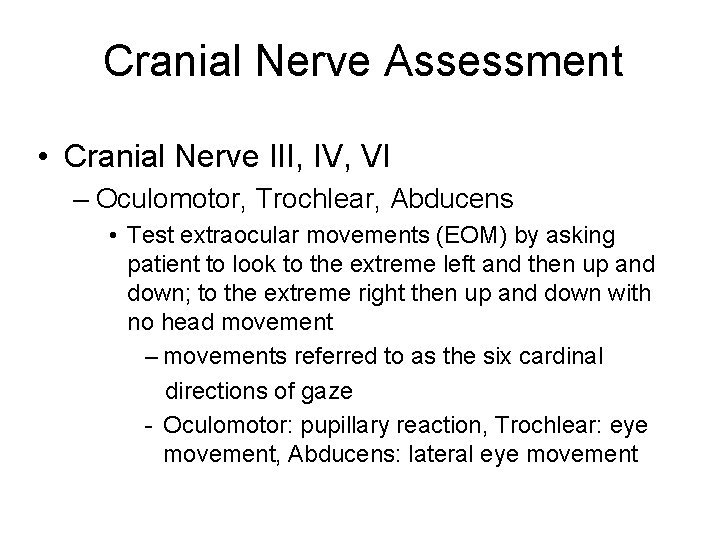 Cranial Nerve Assessment

• Cranial Nerve III, IV, VI

– Oculomotor, Trochlear, Abducens

• Test extraocular movements (EOM) by asking patient to look to the extreme left and then up and down; to the extreme right then up and down with no head movement

– movements referred to as the six cardinal directions of gaze

- Oculomotor: pupillary reaction, Trochlear: eye movement, Abducens: lateral eye movement